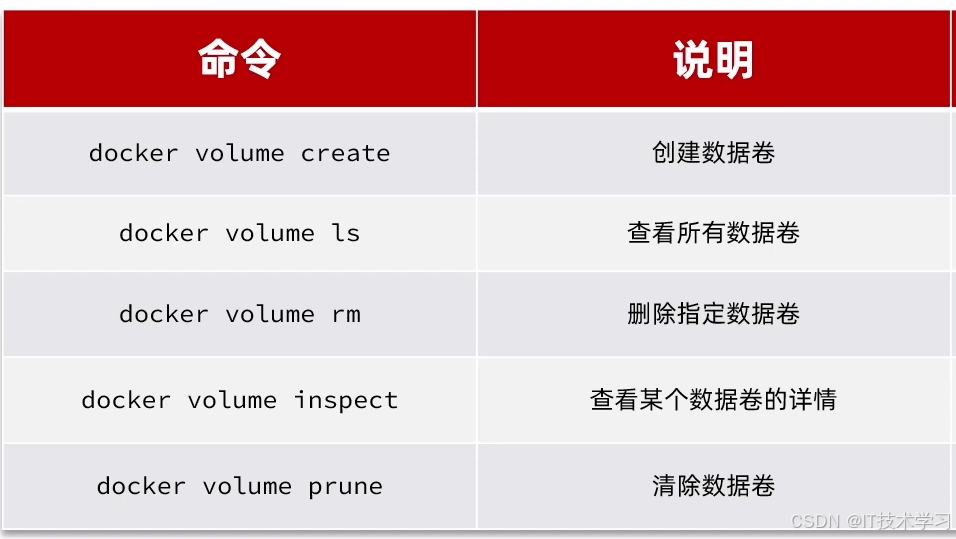 | 命令 | 说明 |
|---|---|
| docker volume create | 创建数据卷 |
| docker volume ls | 查看所有数据卷 |
| docker volume rm | 删除指定数据卷 |
| docker volume inspect | 查看某个数据卷的详情 |
| docker volume prune | 清除数据卷 |

CSDN @IT技术学习